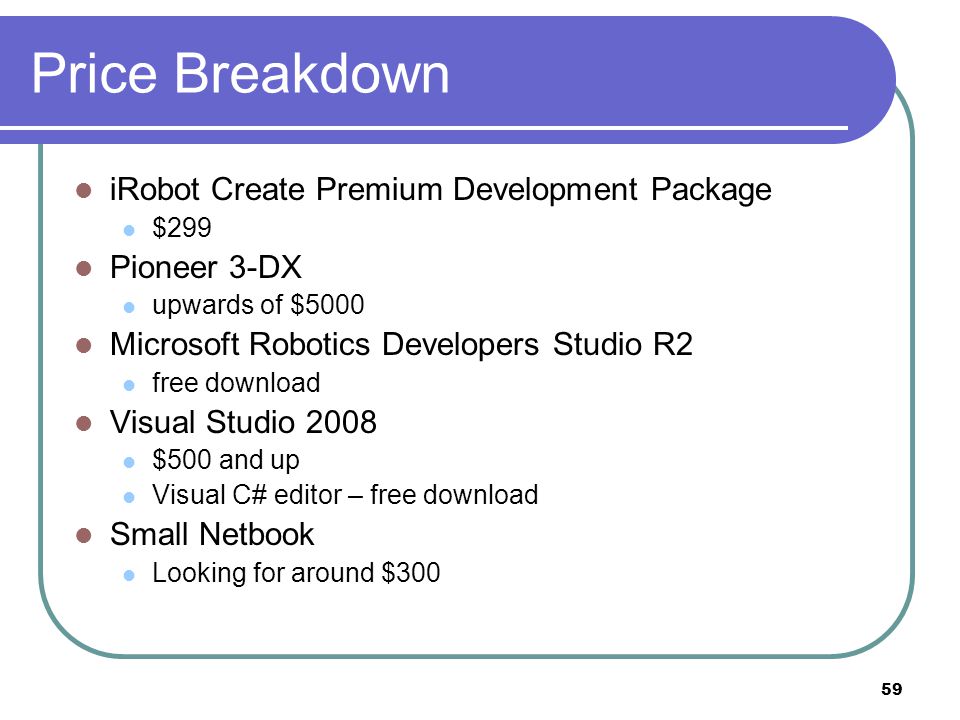 Price Breakdown

- iRobot Create Premium Development Package
  - \$299
- Pioneer 3-DX
  - upwards of \$5000
- Microsoft Robotics Developers Studio R2
  - free download
- Visual Studio 2008
  - \$500 and up
  - Visual C# editor – free download
- Small Netbook
  - Looking for around \$300

59